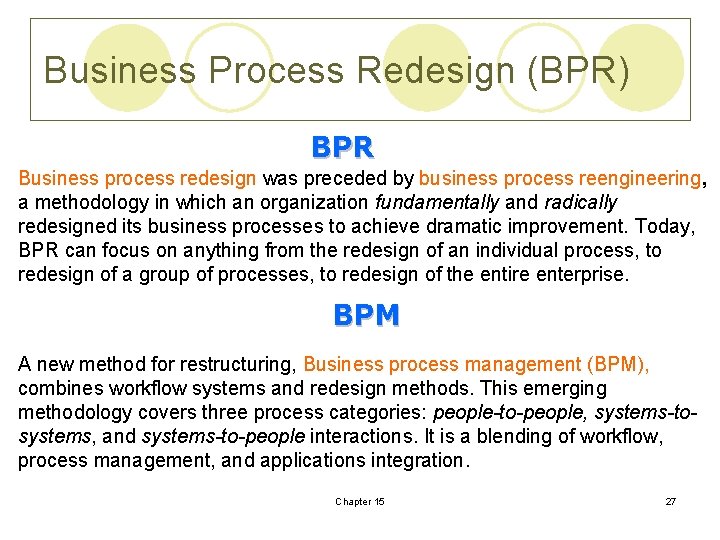 Business Process Redesign (BPR)

BPR

Business process redesign was preceded by business process reengineering, a methodology in which an organization fundamentally and radically redesigned its business processes to achieve dramatic improvement. Today, BPR can focus on anything from the redesign of an individual process, to redesign of a group of processes, to redesign of the entire enterprise.

BPM

A new method for restructuring, Business process management (BPM), combines workflow systems and redesign methods. This emerging methodology covers three process categories: people-to-people, systems-to-systems, and systems-to-people interactions. It is a blending of workflow, process management, and applications integration.

Chapter 15

27